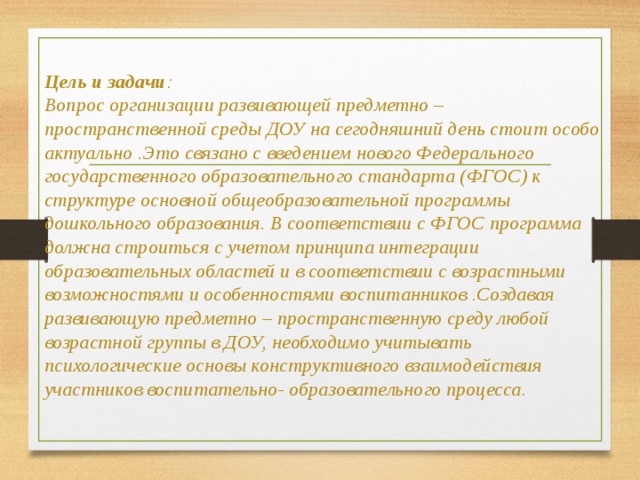 Цель и задачи:
Вопрос организации развивающей предметно – пространственной среды ДОУ на сегодняшний день стоит особо актуально .Это связано с введением нового Федерального государственного образовательного стандарта (ФГОС) к структуре основной общеобразовательной программы дошкольного образования. В соответствии с ФГОС программа должна строиться с учетом принципа интеграции образовательных областей и в соответствии с возрастными возможностями и особенностями воспитанников .Создавая развивающую предметно – пространственную среду любой возрастной группы в ДОУ, необходимо учитывать психологические основы конструктивного взаимодействия участников воспитательно- образовательного процесса.